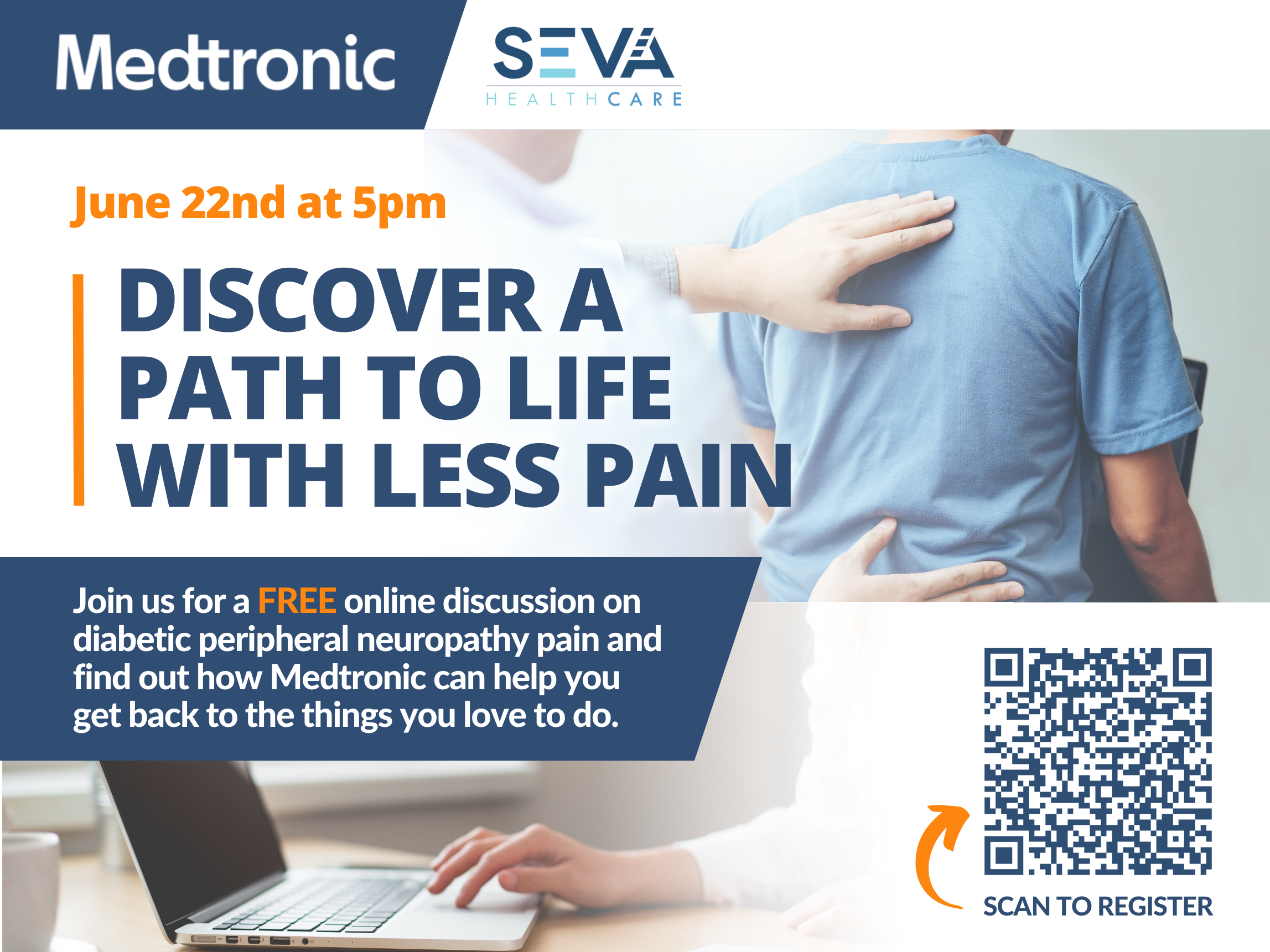 Medtronic

SEVA
HEALTHCARE

June 22nd at 5pm

DISCOVER A PATH TO LIFE WITH LESS PAIN

Join us for a FREE online discussion on diabetic peripheral neuropathy pain and find out how Medtronic can help you get back to the things you love to do.

SCAN TO REGISTER